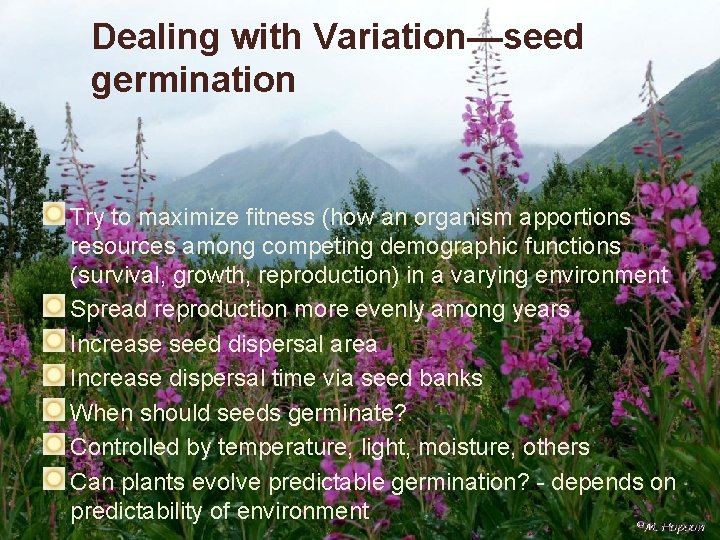 Dealing with Variation—seed germination

Try to maximize fitness (how an organism apportions resources among competing demographic functions (survival, growth, reproduction) in a varying environment

Spread reproduction more evenly among years

Increase seed dispersal area

Increase dispersal time via seed banks

When should seeds germinate?

Controlled by temperature, light, moisture, others

Can plants evolve predictable germination? - depends on predictability of environment

©M. Hopson